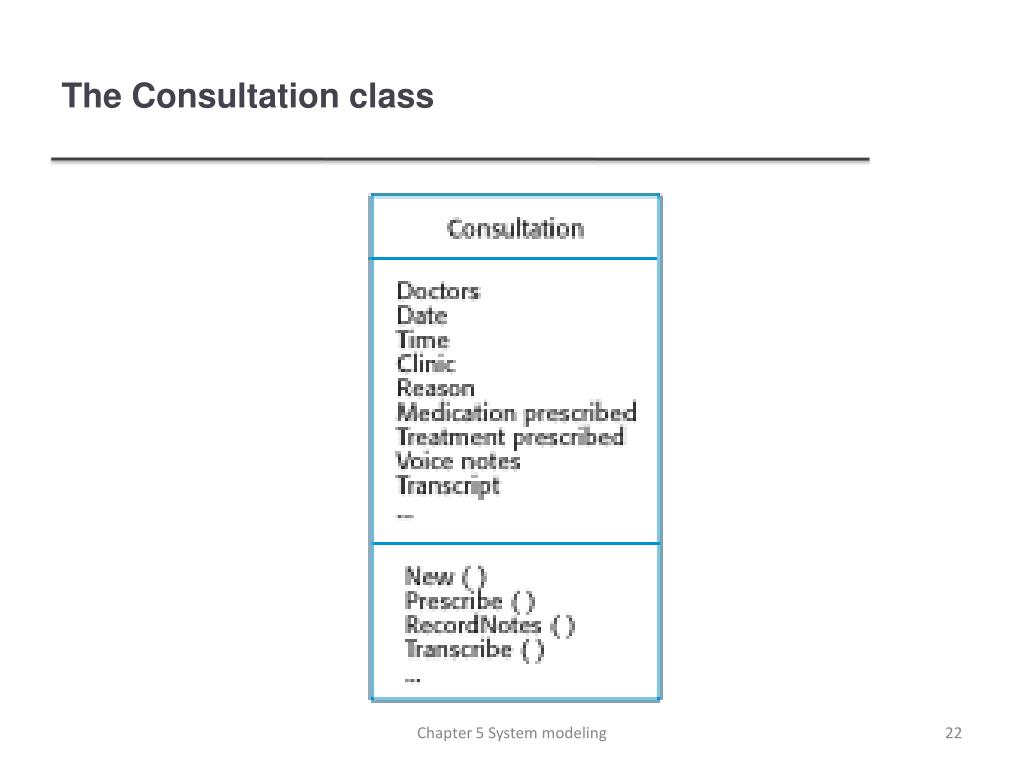 The Consultation class

Consultation

Doctors
Date
Time
Clinic
Reason
Medication prescribed
Treatment prescribed
Voice notes
Transcript
...

New ( )
Prescribe ( )
RecordNotes ( )
Transcribe ( )
...

Chapter 5 System modeling

22